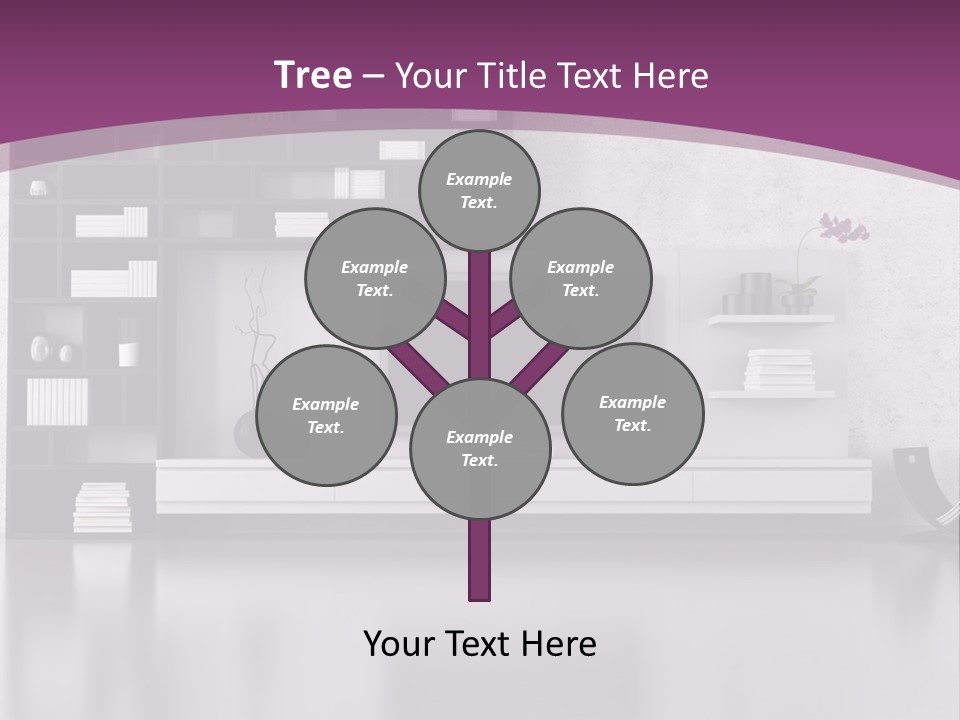 Tree – Your Title Text Here

Example Text.

Example Text.

Example Text.

Example Text.

Example Text.

Example Text.

Your Text Here